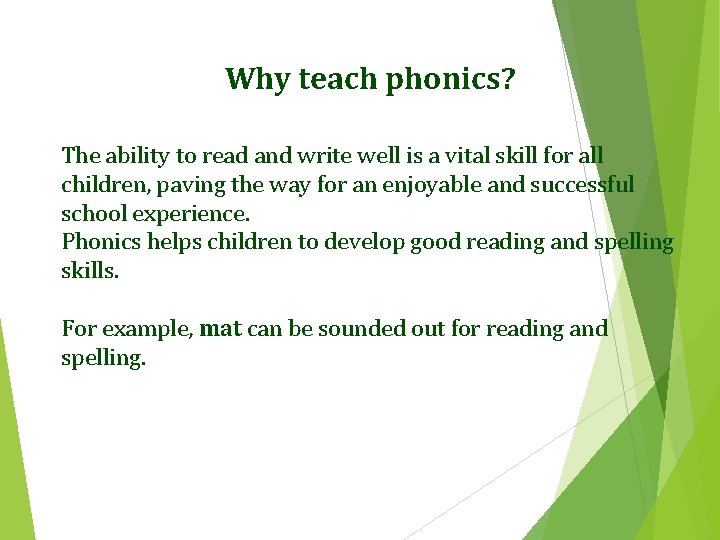 Why teach phonics?

The ability to read and write well is a vital skill for all children, paving the way for an enjoyable and successful school experience.
Phonics helps children to develop good reading and spelling skills.

For example, mat can be sounded out for reading and spelling.